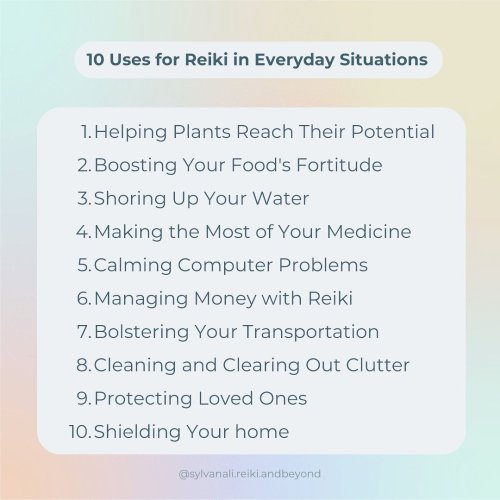 10 Uses for Reiki in Everyday Situations

1. Helping Plants Reach Their Potential
2. Boosting Your Food's Fortitude
3. Shoring Up Your Water
4. Making the Most of Your Medicine
5. Calming Computer Problems
6. Managing Money with Reiki
7. Bolstering Your Transportation
8. Cleaning and Clearing Out Clutter
9. Protecting Loved Ones
10. Shielding Your home

@sylvanali.reiki.andbeyond